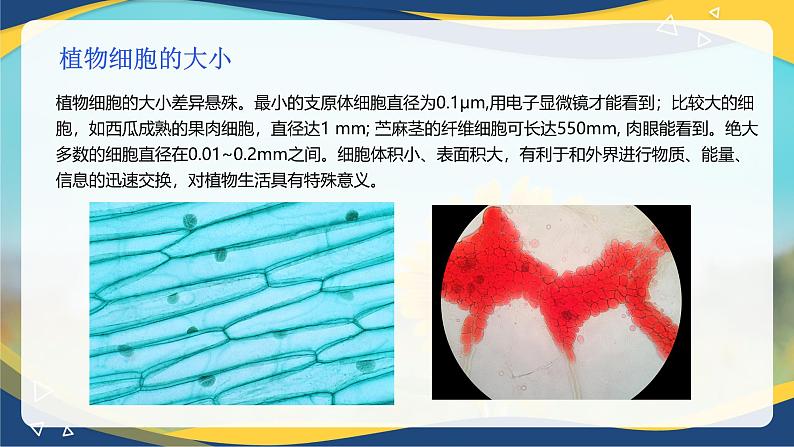 植物细胞的大小

植物细胞的大小差异悬殊。最小的支原体细胞直径为0.1μm,用电子显微镜才能看到；比较大的细胞，如西瓜成熟的果肉细胞，直径达1 mm; 苎麻茎的纤维细胞可长达550mm, 肉眼能看到。绝大多数的细胞直径在0.01~0.2mm之间。细胞体积小、表面积大，有利于和外界进行物质、能量、信息的迅速交换，对植物生活具有特殊意义。